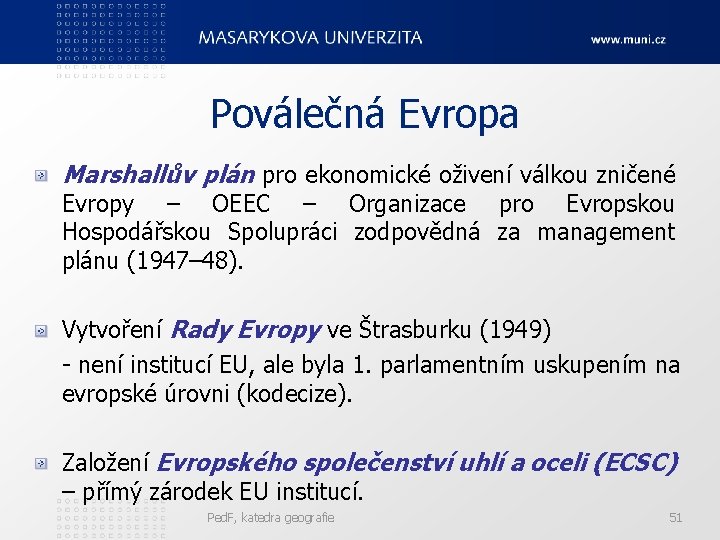 MASARYKOVA UNIVERZITA

www.muni.cz

Poválečná Evropa

Marshallův plán pro ekonomické oživení válkou zničené Evropy – OEEC – Organizace pro Evropskou Hospodářskou Spolupráci zodpovědná za management plánu (1947–48).

Vytvoření Rady Evropy ve Štrasburku (1949)

- není institucí EU, ale byla 1. parlamentním uskupením na evropské úrovni (kodecize).

Založení Evropského společenství uhlí a oceli (ECSC) – přímý zárodek EU institucí.

PedF, katedra geografie

51